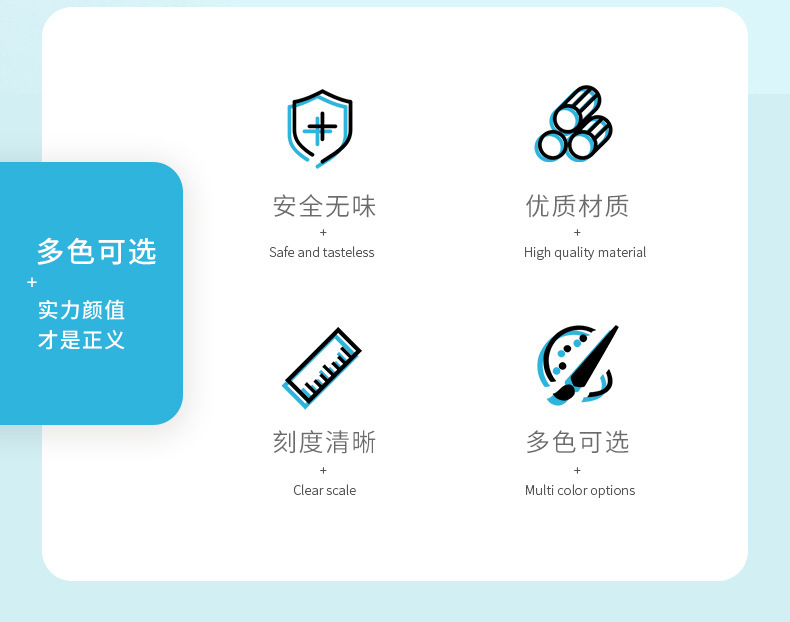 多色可选
+
实力颜值
才是正义

安全无味
+
Safe and tasteless

优质材质
+
High quality material

刻度清晰
+
Clear scale

多色可选
+
Multi color options